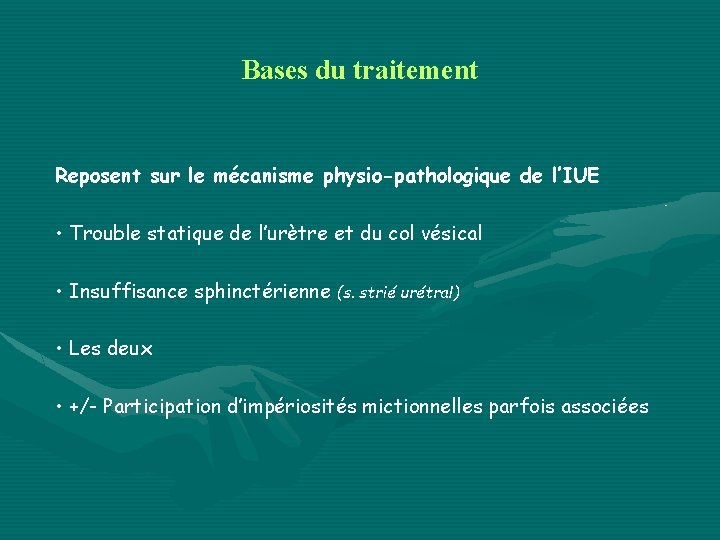 Bases du traitement

Reposent sur le mécanisme physio-pathologique de l'IUE

• Trouble statique de l'urètre et du col vésical

• Insuffisance sphinctérienne (s. strié urétral)

• Les deux

• +/- Participation d'impériosités mictionnelles parfois associées